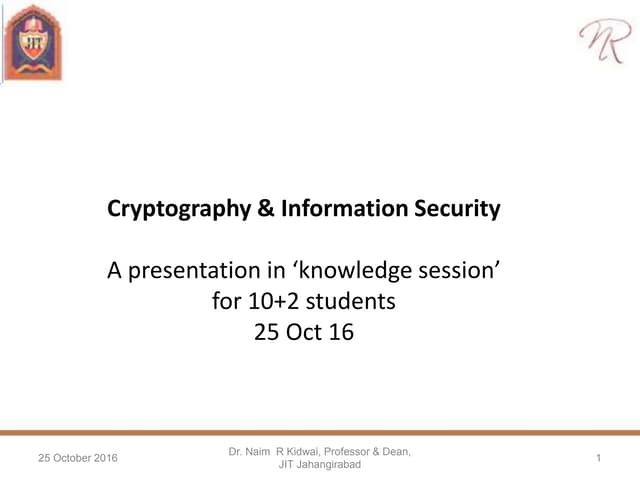 JIT

NR

Cryptography & Information Security

A presentation in 'knowledge session' for 10+2 students
25 Oct 16

25 October 2016

Dr. Naim R Kidwai, Professor & Dean, JIT Jahangirabad

1